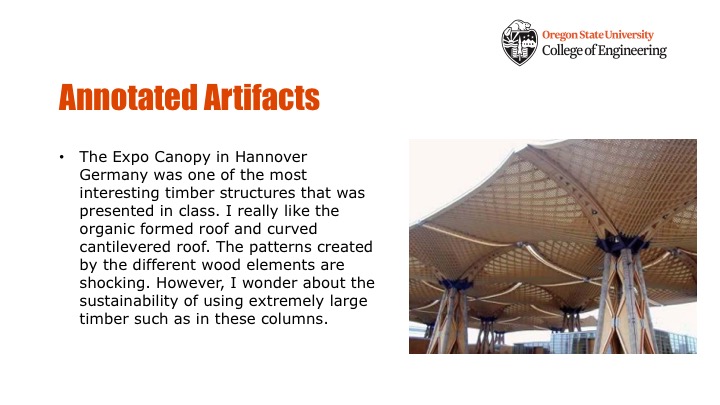 Oregon State University
College of Engineering

Annotated Artifacts

• The Expo Canopy in Hannover Germany was one of the most interesting timber structures that was presented in class. I really like the organic formed roof and curved cantilevered roof. The patterns created by the different wood elements are shocking. However, I wonder about the sustainability of using extremely large timber such as in these columns.